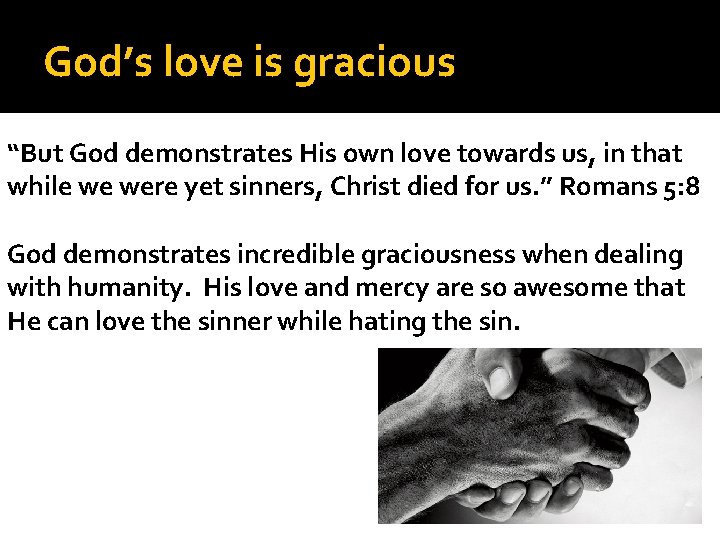 God’s love is gracious

“But God demonstrates His own love towards us, in that while we were yet sinners, Christ died for us.” Romans 5:8

God demonstrates incredible graciousness when dealing with humanity.  His love and mercy are so awesome that He can love the sinner while hating the sin.